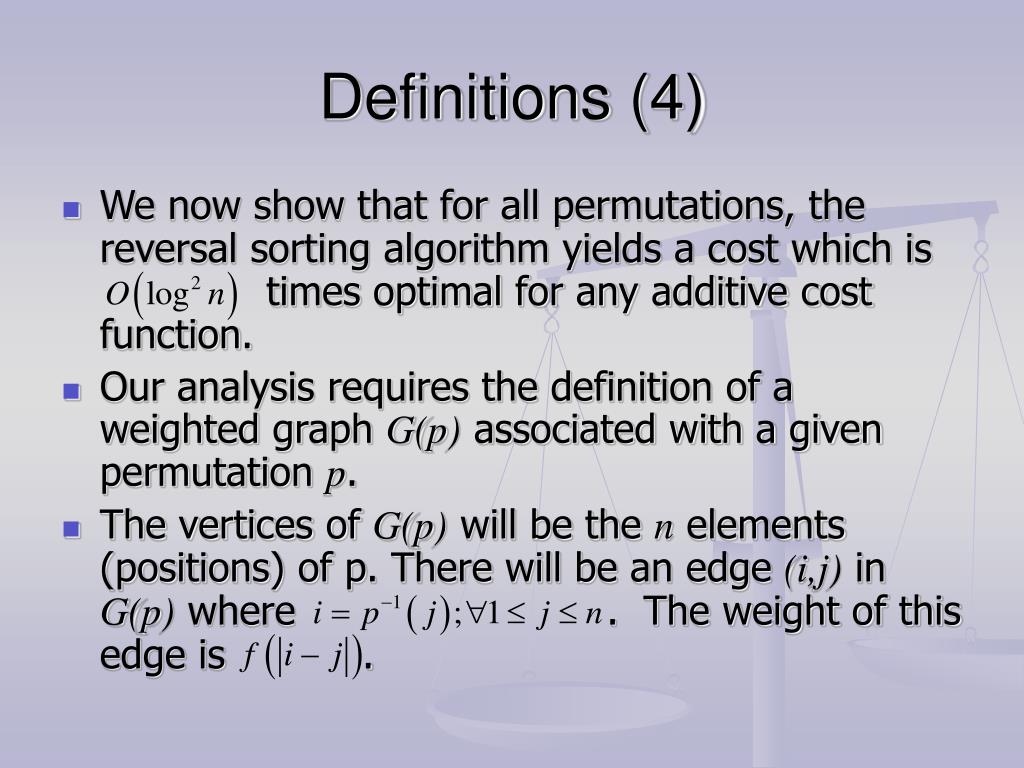 Definitions (4)

We now show that for all permutations, the reversal sorting algorithm yields a cost which is $O\left(\log^2 n\right)$ times optimal for any additive cost function.

Our analysis requires the definition of a weighted graph $G(p)$ associated with a given permutation $p$.

The vertices of $G(p)$ will be the $n$ elements (positions) of p. There will be an edge $(i,j)$ in $G(p)$ where $i = p^{-1}(j); \forall 1 \leq j \leq n$. The weight of this edge is $f\left(|i-j|\right)$.